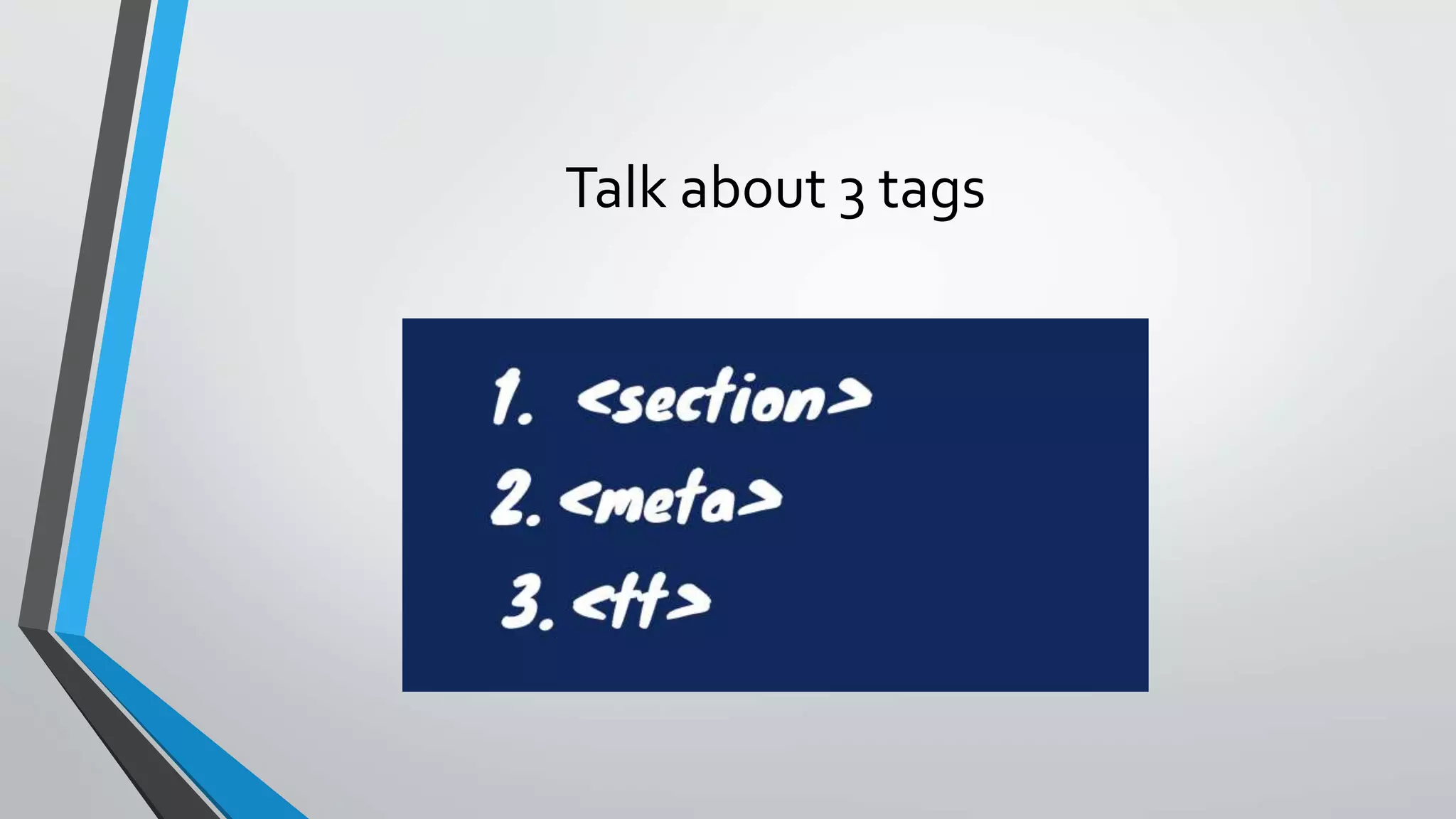 Talk about 3 tags

1. <section>
2. <meta>
3. <tt>